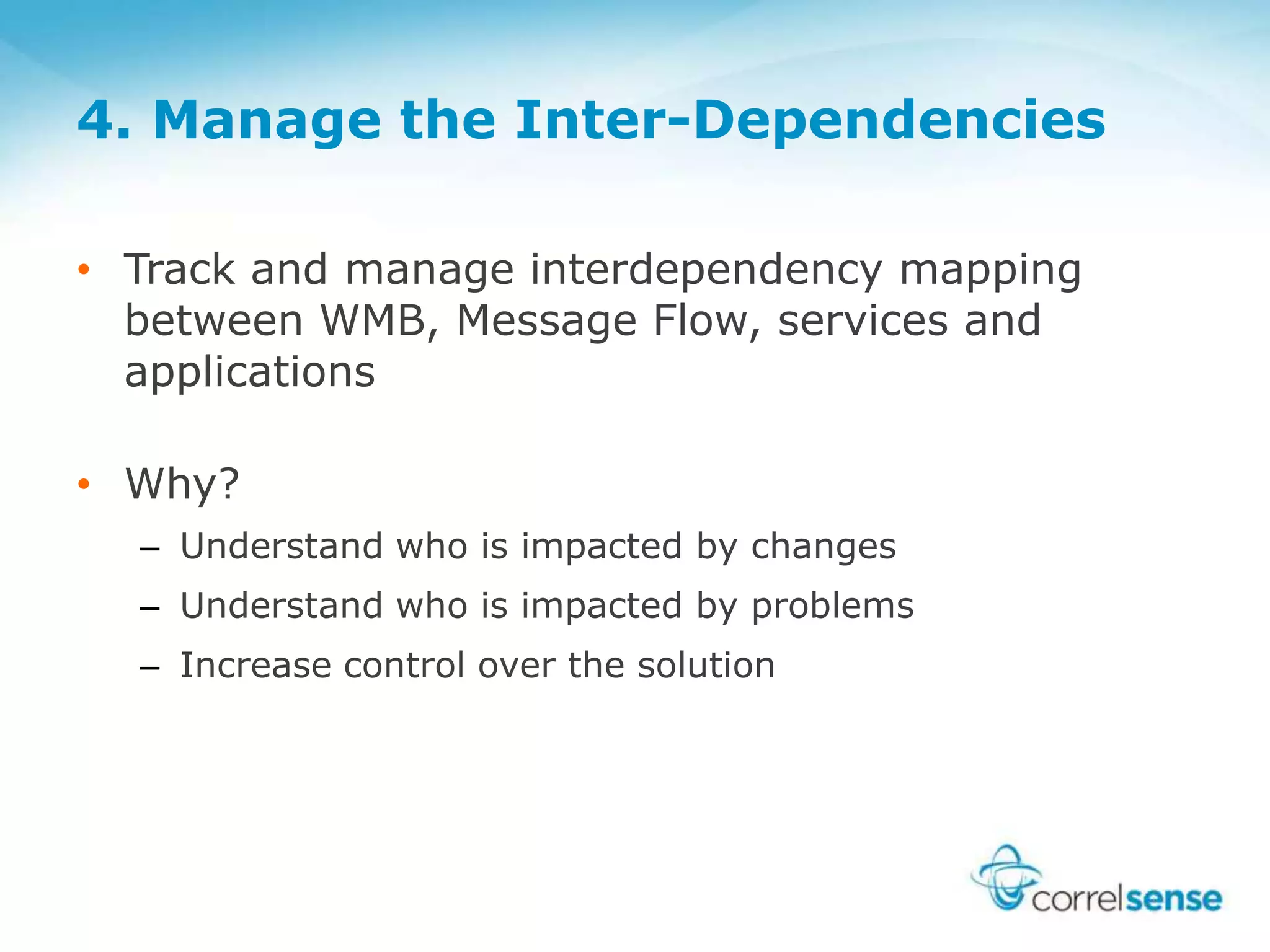 4. Manage the Inter-Dependencies

• Track and manage interdependency mapping between WMB, Message Flow, services and applications

• Why?
– Understand who is impacted by changes
– Understand who is impacted by problems
– Increase control over the solution

correlsense